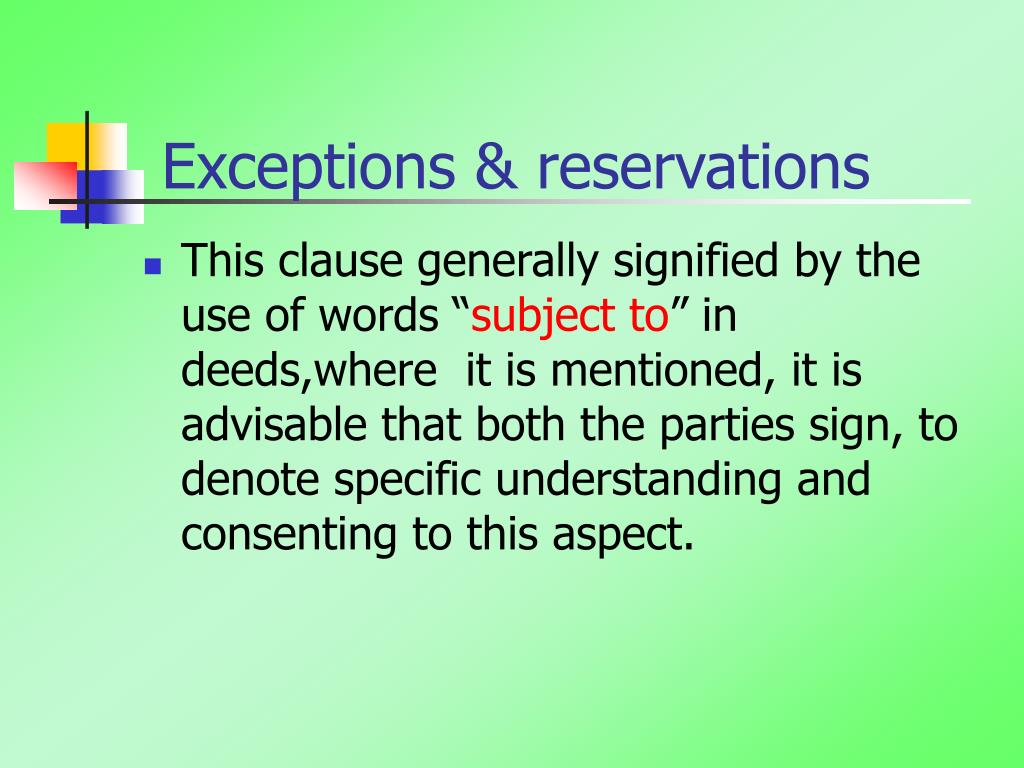 Exceptions & reservations

This clause generally signified by the use of words “subject to” in deeds,where it is mentioned, it is advisable that both the parties sign, to denote specific understanding and consenting to this aspect.